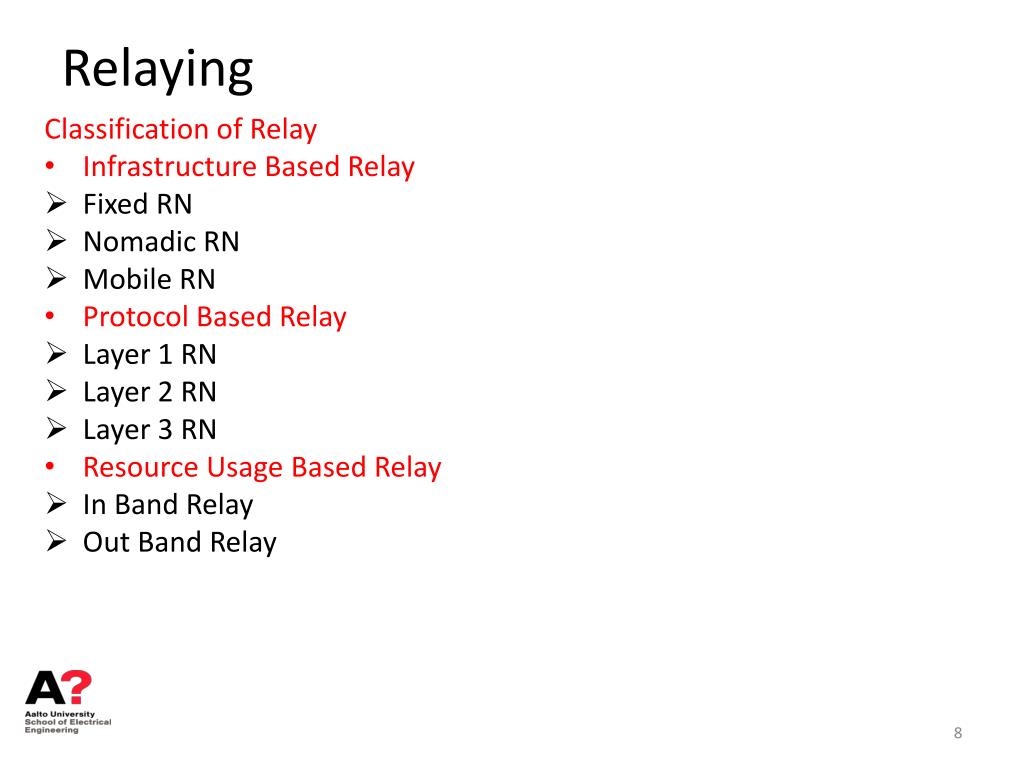 Relaying

Classification of Relay
• Infrastructure Based Relay
➢ Fixed RN
➢ Nomadic RN
➢ Mobile RN
• Protocol Based Relay
➢ Layer 1 RN
➢ Layer 2 RN
➢ Layer 3 RN
• Resource Usage Based Relay
➢ In Band Relay
➢ Out Band Relay

A?
Aalto University
School of Electrical Engineering

8